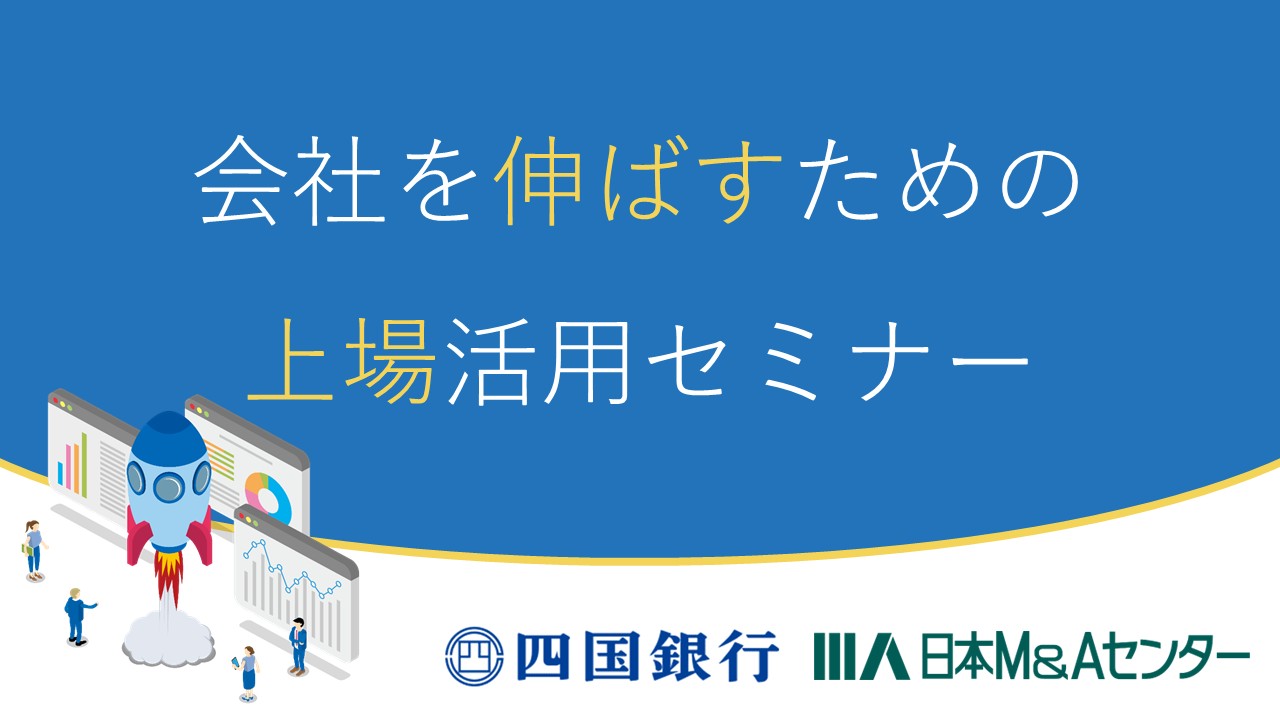 会社を伸ばすための

上場活用セミナー

四国銀行 日本M&Aセンター